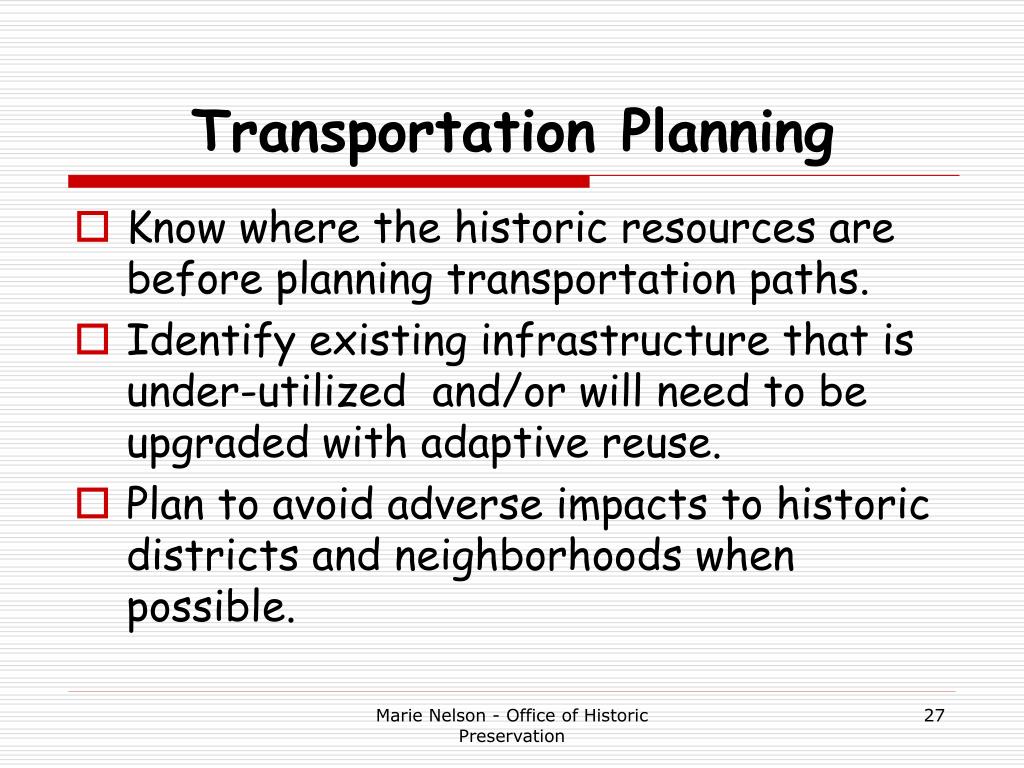 Transportation Planning

Know where the historic resources are before planning transportation paths.

Identify existing infrastructure that is under-utilized and/or will need to be upgraded with adaptive reuse.

Plan to avoid adverse impacts to historic districts and neighborhoods when possible.

Marie Nelson - Office of Historic Preservation

27